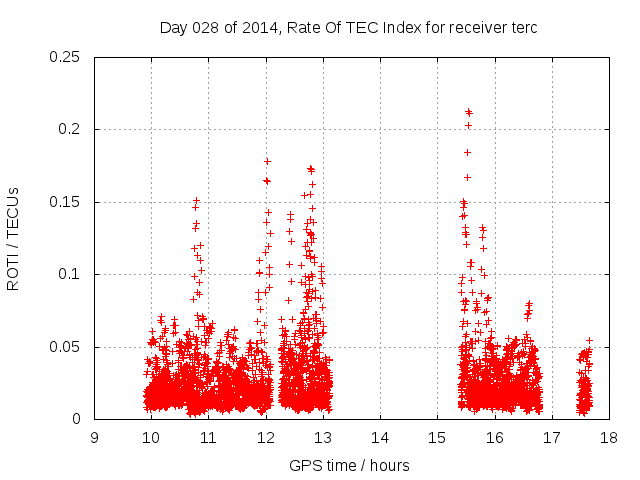 Day 028 of 2014, Rate Of TEC Index for receiver terc

ROTI / TECUs

0.25
0.2
0.15
0.1
0.05
0

9 10 11 12 13 14 15 16 17 18

GPS time / hours